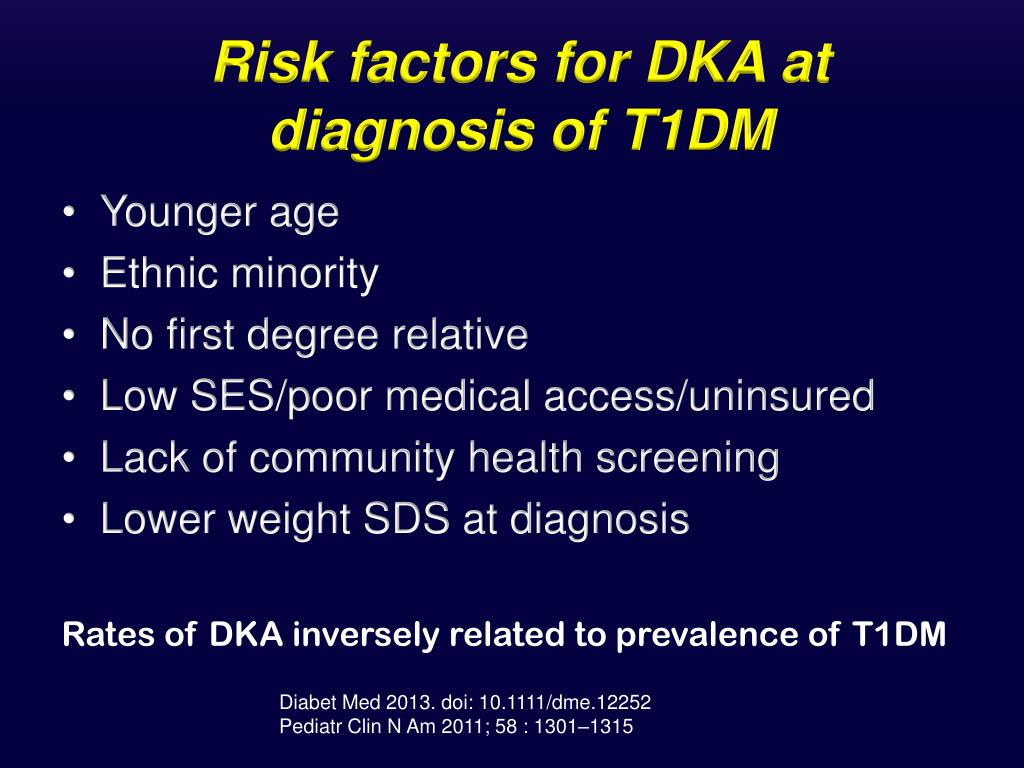 Risk factors for DKA at diagnosis of T1DM

• Younger age
• Ethnic minority
• No first degree relative
• Low SES/poor medical access/uninsured
• Lack of community health screening
• Lower weight SDS at diagnosis

Rates of DKA inversely related to prevalence of T1DM

Diabet Med 2013. doi: 10.1111/dme.12252
Pediatr Clin N Am 2011; 58 : 1301–1315